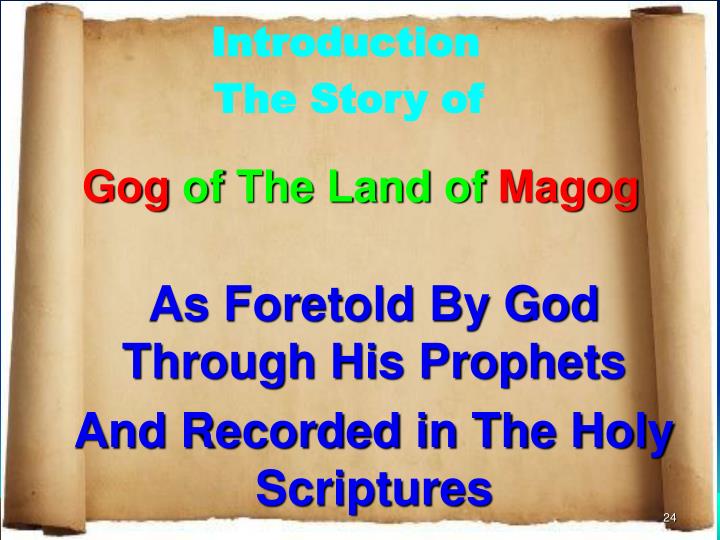 Introduction
The Story of

Gog of The Land of Magog

As Foretold By God Through His Prophets

And Recorded in The Holy Scriptures

24